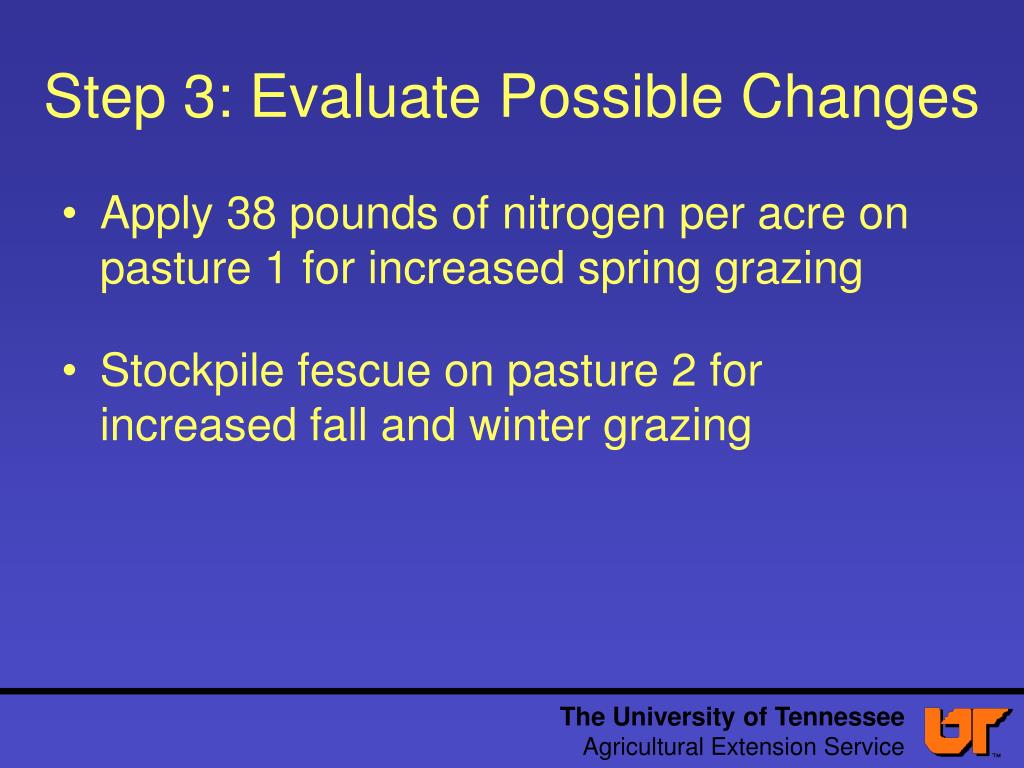 Step 3: Evaluate Possible Changes

• Apply 38 pounds of nitrogen per acre on pasture 1 for increased spring grazing

• Stockpile fescue on pasture 2 for increased fall and winter grazing

The University of Tennessee
Agricultural Extension Service

UT™